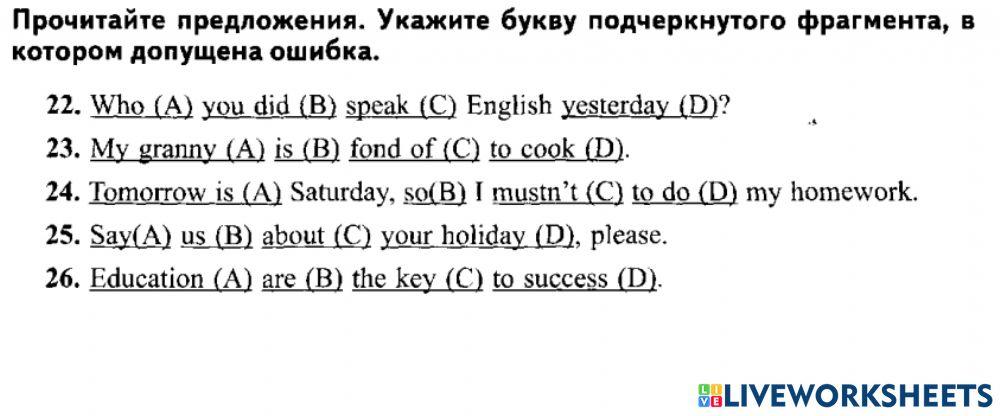 Прочитайте предложения. Укажите букву подчеркнутого фрагмента, в котором допущена ошибка.

22. Who (A) you did (B) speak (C) English yesterday (D)?
23. My granny (A) is (B) fond of (C) to cook (D).
24. Tomorrow is (A) Saturday, so(B) I mustn't (C) to do (D) my homework.
25. Say(A) us (B) about (C) your holiday (D), please.
26. Education (A) are (B) the key (C) to success (D).

LIVEWORKSHEETS